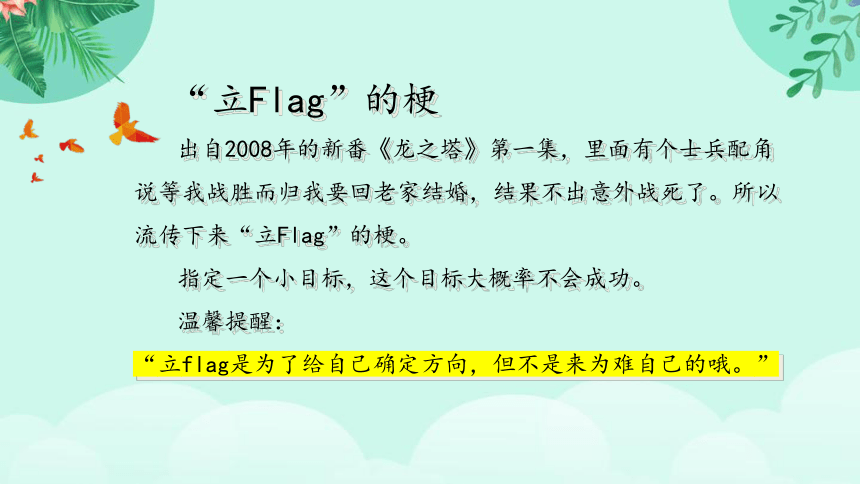 “立Flag”的梗

出自2008年的新番《龙之塔》第一集，里面有个士兵配角说等我战胜而归我要回老家结婚，结果不出意外战死了。所以流传下来“立Flag”的梗。

指定一个小目标，这个目标大概率不会成功。

温馨提醒：

“立flag是为了给自己确定方向，但不是来为难自己的哦。”